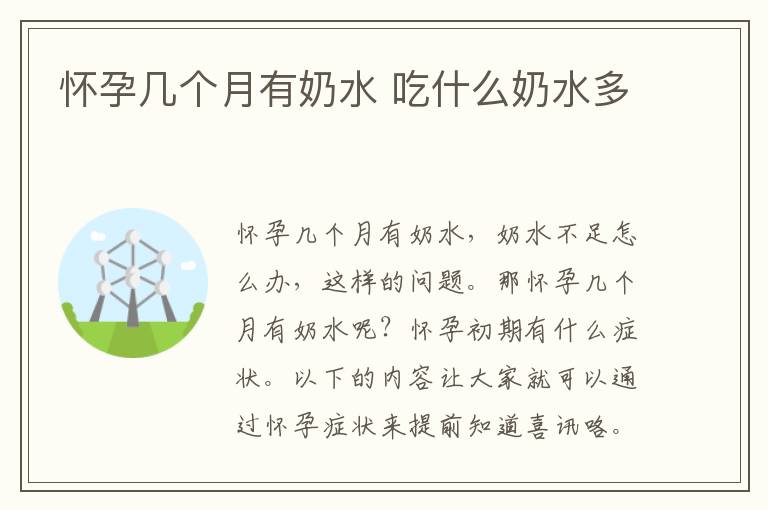 怀孕几个月有奶水 吃什么奶水多

怀孕几个月有奶水，奶水不足怎么办，这样的问题。那怀孕几个月有奶水呢？怀孕初期有什么症状。以下的内容让大家就可以通过怀孕症状来提前知道喜讯咯。